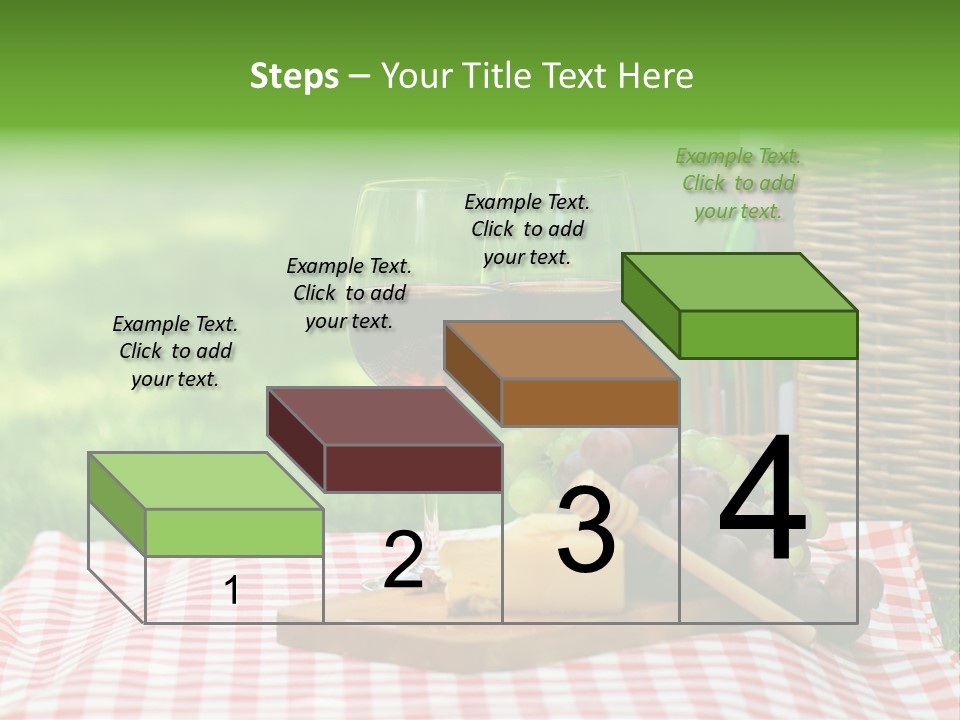 Steps – Your Title Text Here

Example Text. Click to add your text.

Example Text. Click to add your text.

Example Text. Click to add your text.

Example Text. Click to add your text.

1

2

3

4